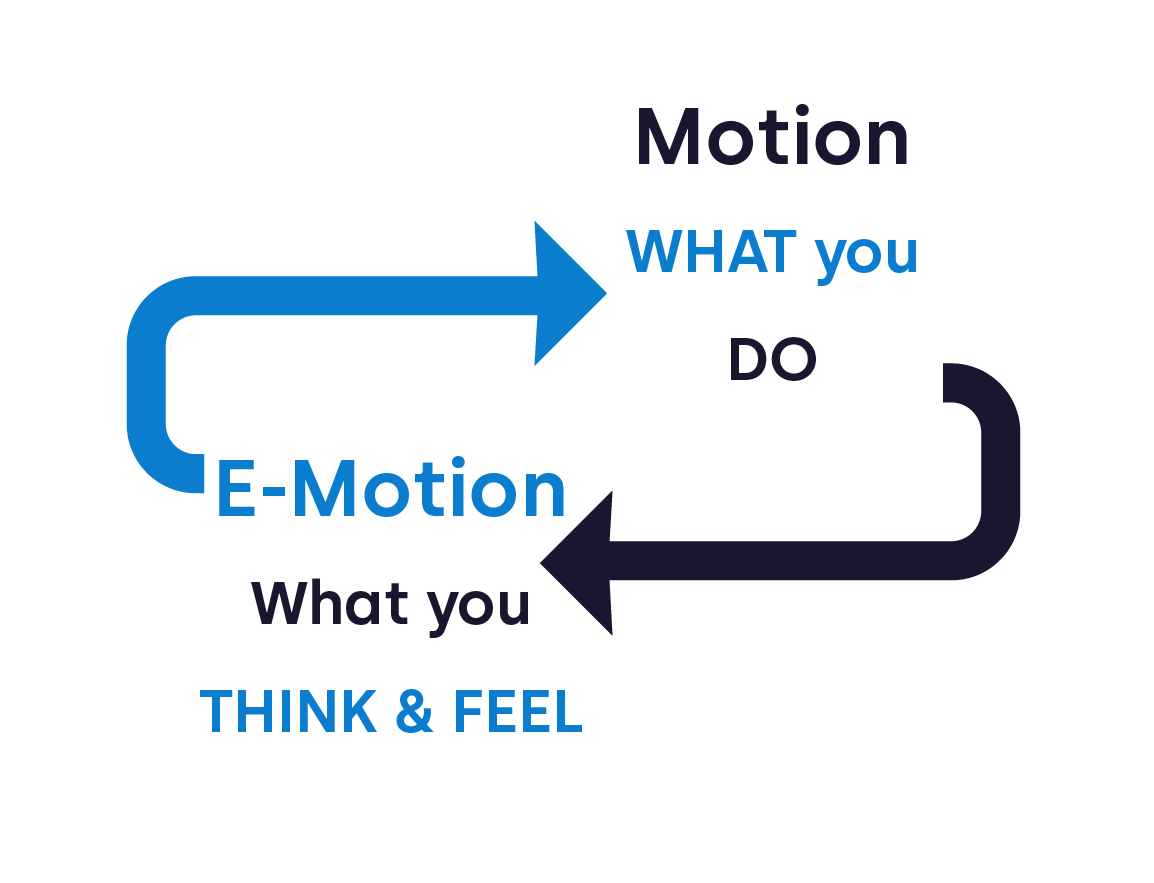 Motion

WHAT you

DO

E-Motion

What you

THINK & FEEL